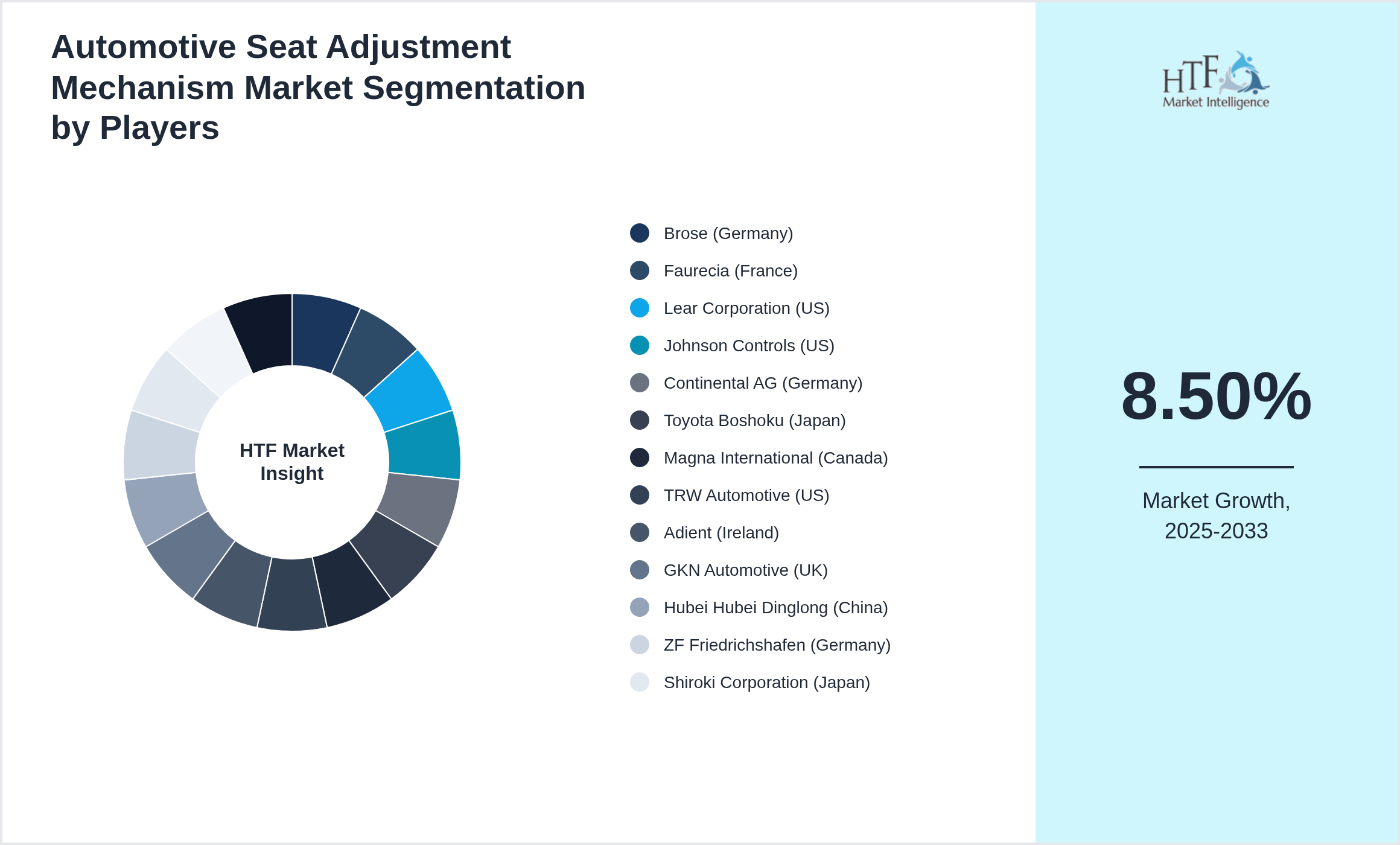 Automotive Seat Adjustment Mechanism Market Segmentation by Players

HTF Market Insight

Brose (Germany)
Faurecia (France)
Lear Corporation (US)
Johnson Controls (US)
Continental AG (Germany)
Toyota Boshoku (Japan)
Magna International (Canada)
TRW Automotive (US)
Adient (Ireland)
GKN Automotive (UK)
Hubei Hubei Dinglong (China)
ZF Friedrichshafen (Germany)
Shiroki Corporation (Japan)

HTF Market Intelligence

8.50%

Market Growth, 2025-2033